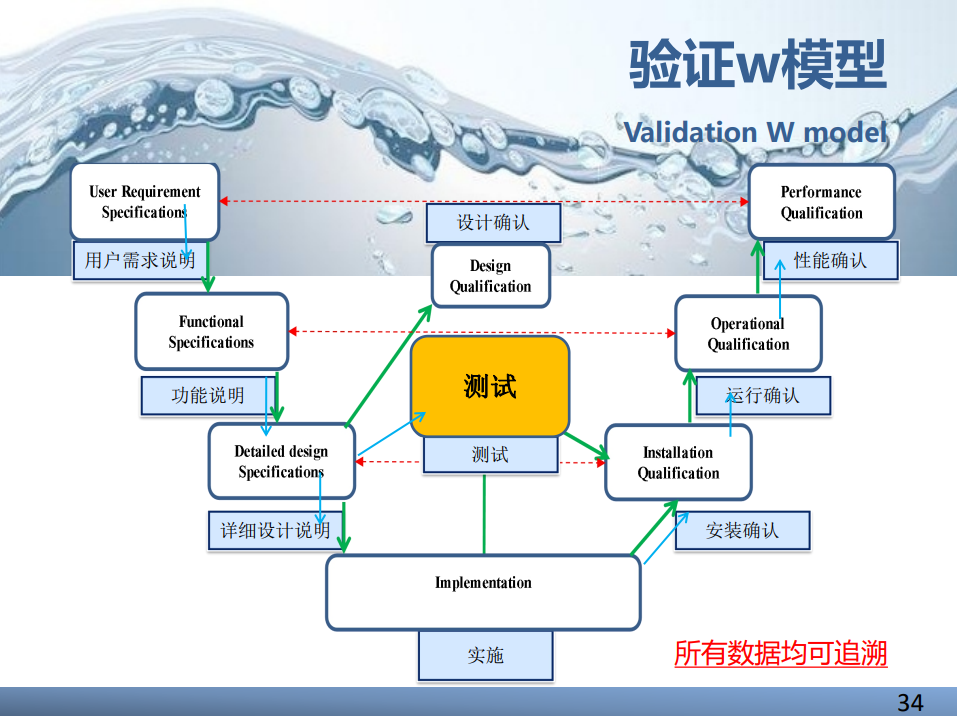 验证w模型

Validation W model

User Requirement Specifications

用户需求说明

Performance Qualification

性能确认

设计确认

Design Qualification

Functional Specifications

功能说明

Operational Qualification

运行确认

测试

测试

Detailed design Specifications

详细设计说明

Installation Qualification

安装确认

Implementation

实施

所有数据均可追溯

34